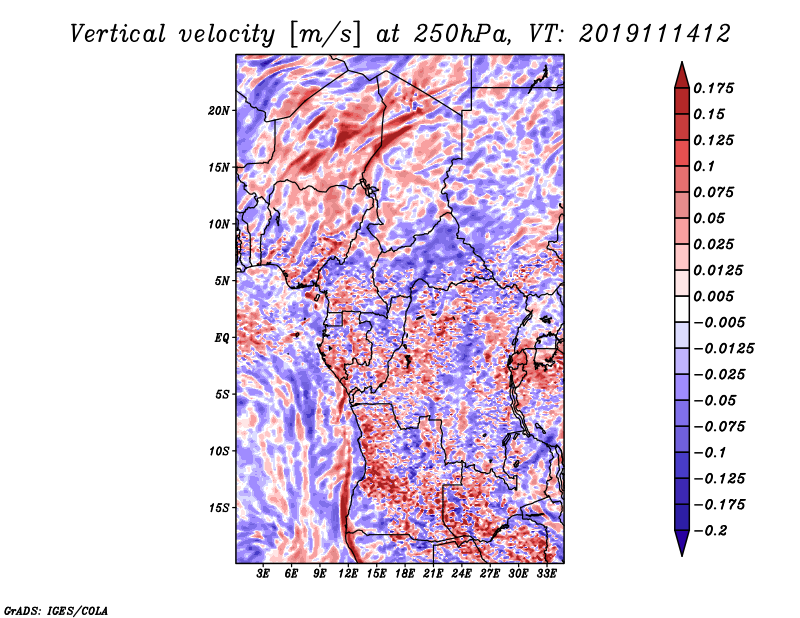 Vertical velocity [m/s] at 250hPa, VT: 2019111412

20N
15N
10N
5N
EQ
5S
10S
15S

3E 6E 9E 12E 15E 18E 21E 24E 27E 30E 33E

0.175
0.15
0.125
0.1
0.075
0.05
0.025
0.0125
0.005
−0.005
−0.0125
−0.025
−0.05
−0.075
−0.1
−0.125
−0.175
−0.2

GrADS: IGES/COLA